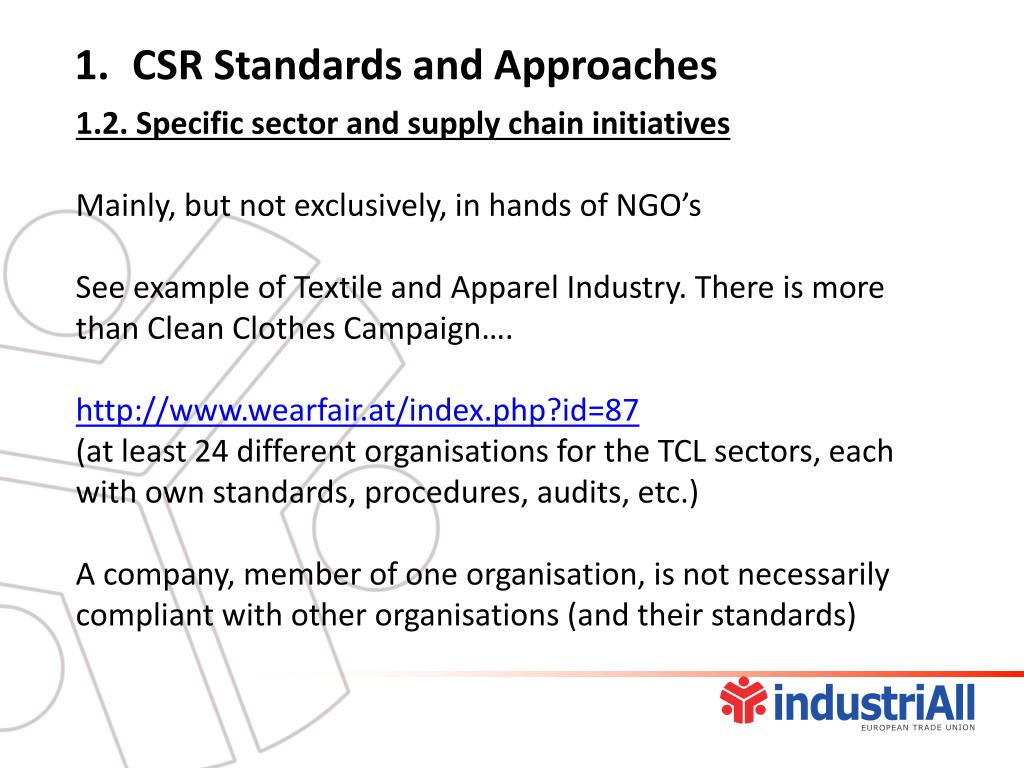 1. CSR Standards and Approaches

1.2. Specific sector and supply chain initiatives

Mainly, but not exclusively, in hands of NGO’s

See example of Textile and Apparel Industry. There is more than Clean Clothes Campaign….

http://www.wearfair.at/index.php?id=87
(at least 24 different organisations for the TCL sectors, each with own standards, procedures, audits, etc.)

A company, member of one organisation, is not necessarily compliant with other organisations (and their standards)

industriAll
EUROPEAN TRADE UNION